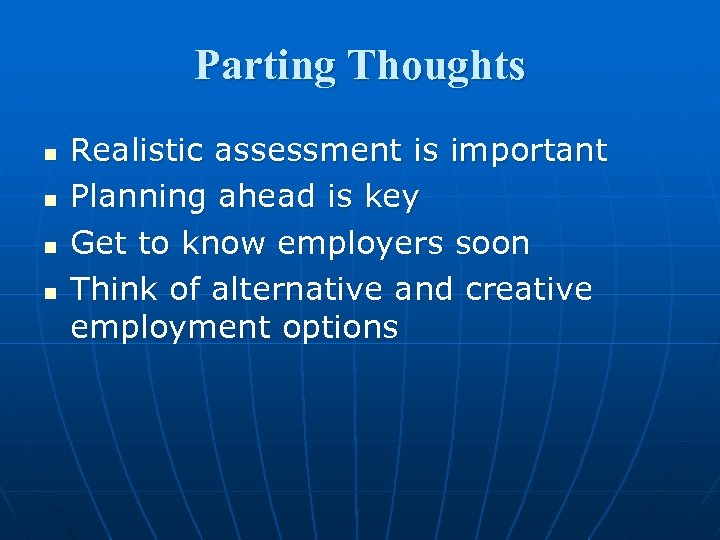 Parting Thoughts

- Realistic assessment is important
- Planning ahead is key
- Get to know employers soon
- Think of alternative and creative employment options